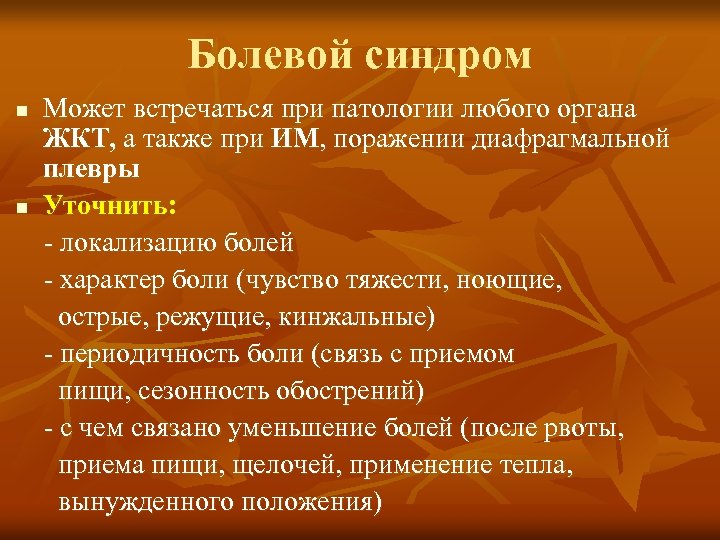 Болевой синдром

■ Может встречаться при патологии любого органа ЖКТ, а также при ИМ, поражении диафрагмальной плевры

■ Уточнить:

- локализацию болей

- характер боли (чувство тяжести, ноющие, острые, режущие, кинжальные)

- периодичность боли (связь с приемом пищи, сезонность обострений)

- с чем связано уменьшение болей (после рвоты, приема пищи, щелочей, применение тепла, вынужденного положения)